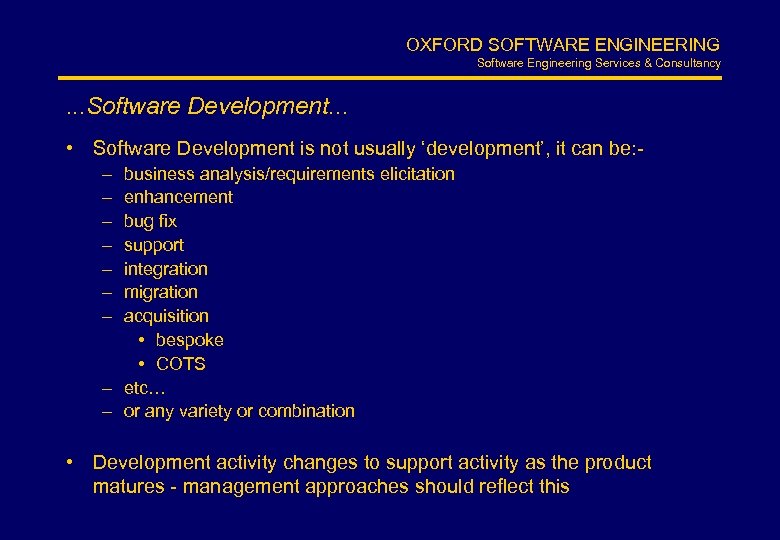 OXFORD SOFTWARE ENGINEERING
Software Engineering Services & Consultancy

...Software Development...

• Software Development is not usually ‘development’, it can be:-
– business analysis/requirements elicitation
– enhancement
– bug fix
– support
– integration
– migration
– acquisition
• bespoke
• COTS
– etc…
– or any variety or combination

• Development activity changes to support activity as the product matures - management approaches should reflect this